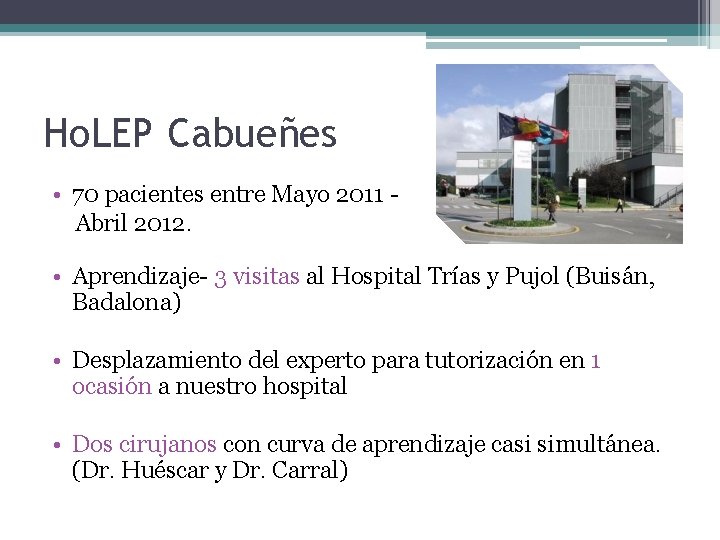 HoLEP Cabueñes

• 70 pacientes entre Mayo 2011 - Abril 2012.

• Aprendizaje- 3 visitas al Hospital Trías y Pujol (Buisán, Badalona)

• Desplazamiento del experto para tutorización en 1 ocasión a nuestro hospital

• Dos cirujanos con curva de aprendizaje casi simultánea. (Dr. Huéscar y Dr. Carral)